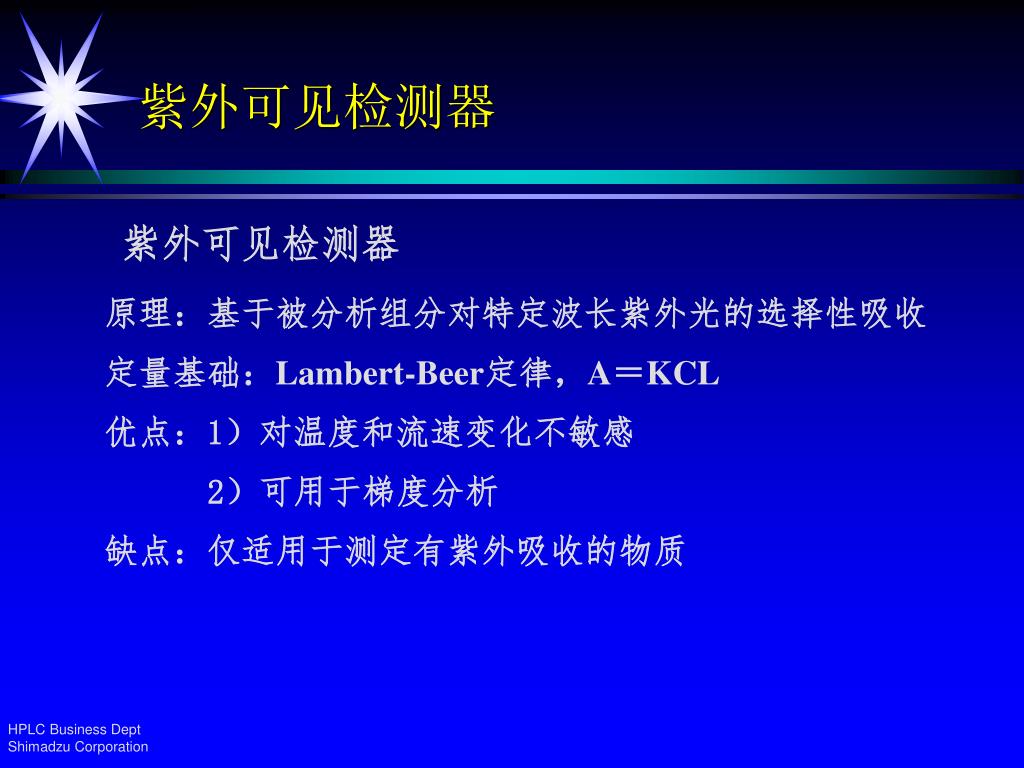 紫外可见检测器

紫外可见检测器

原理：基于被分析组分对特定波长紫外光的选择性吸收

定量基础：Lambert-Beer定律，A＝KCL

优点：1）对温度和流速变化不敏感

2）可用于梯度分析

缺点：仅适用于测定有紫外吸收的物质

HPLC Business Dept
Shimadzu Corporation